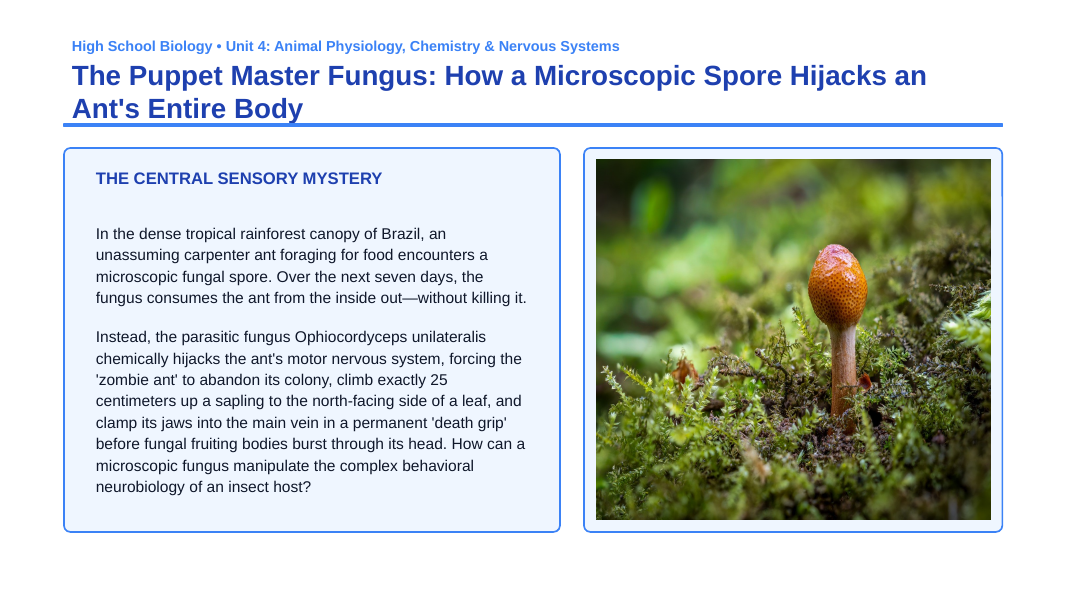 High School Biology • Unit 4: Animal Physiology, Chemistry & Nervous Systems

The Puppet Master Fungus: How a Microscopic Spore Hijacks an Ant's Entire Body

THE CENTRAL SENSORY MYSTERY

In the dense tropical rainforest canopy of Brazil, an unassuming carpenter ant foraging for food encounters a microscopic fungal spore. Over the next seven days, the fungus consumes the ant from the inside out—without killing it.

Instead, the parasitic fungus Ophiocordyceps unilateralis chemically hijacks the ant's motor nervous system, forcing the 'zombie ant' to abandon its colony, climb exactly 25 centimeters up a sapling to the north-facing side of a leaf, and clamp its jaws into the main vein in a permanent 'death grip' before fungal fruiting bodies burst through its head. How can a microscopic fungus manipulate the complex behavioral neurobiology of an insect host?